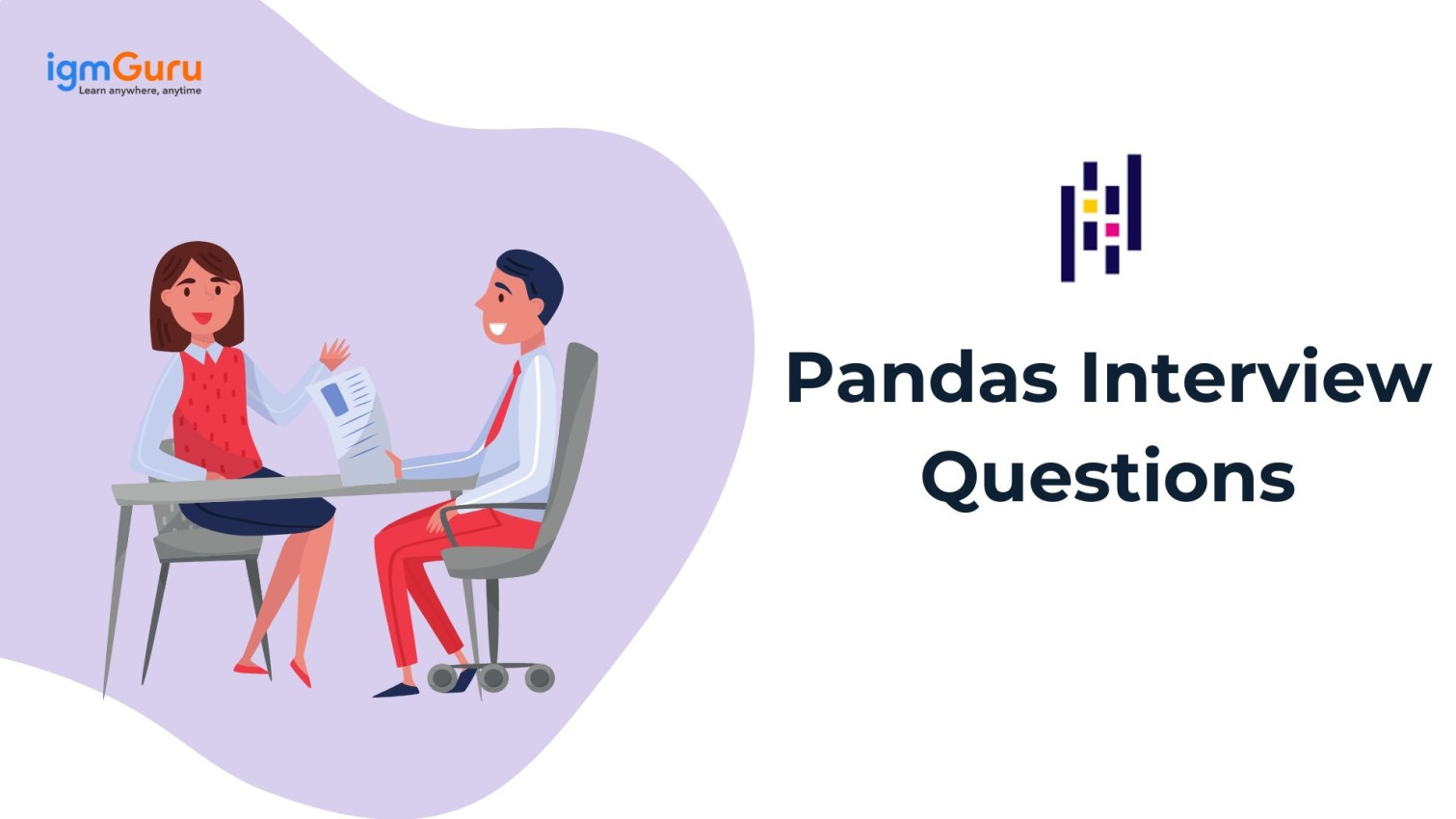 igmGuru
Learn anywhere, anytime

Pandas Interview Questions